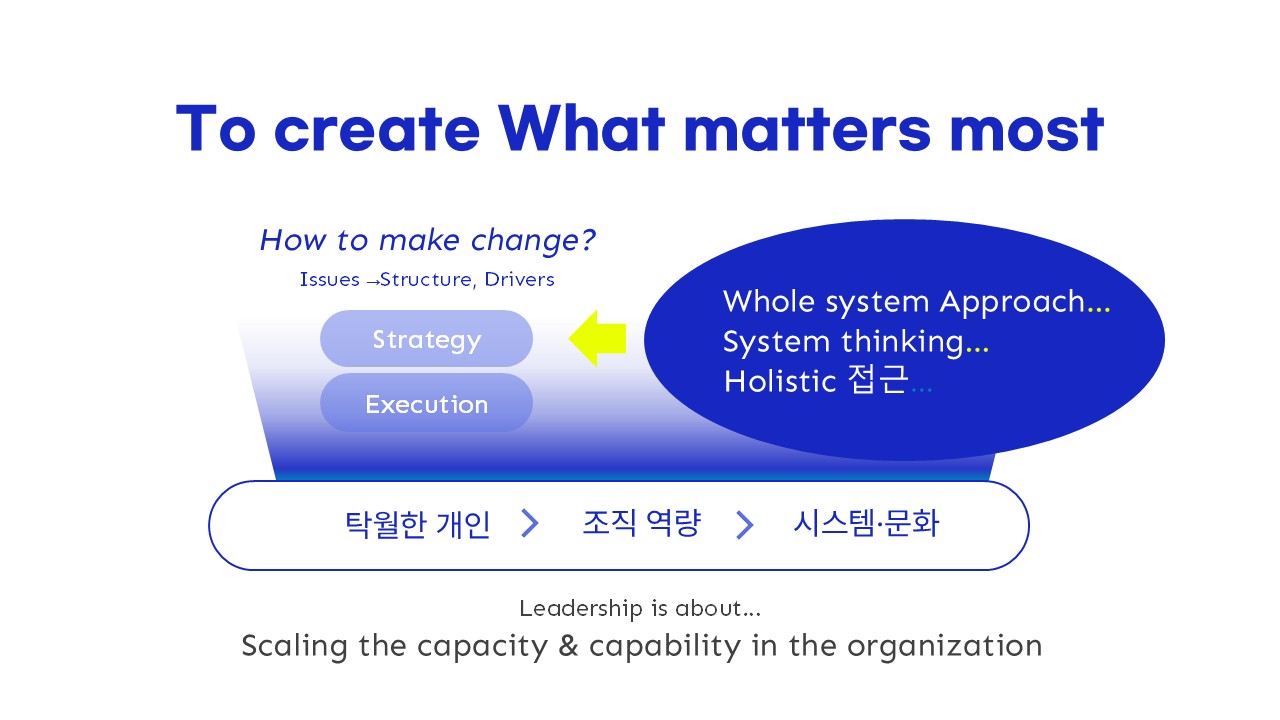 To create What matters most

How to make change?

Issues →Structure, Drivers

Strategy

Execution

Whole system Approach…
System thinking…
Holistic 접근…

탁월한 개인 > 조직 역량 > 시스템·문화

Leadership is about…

Scaling the capacity & capability in the organization